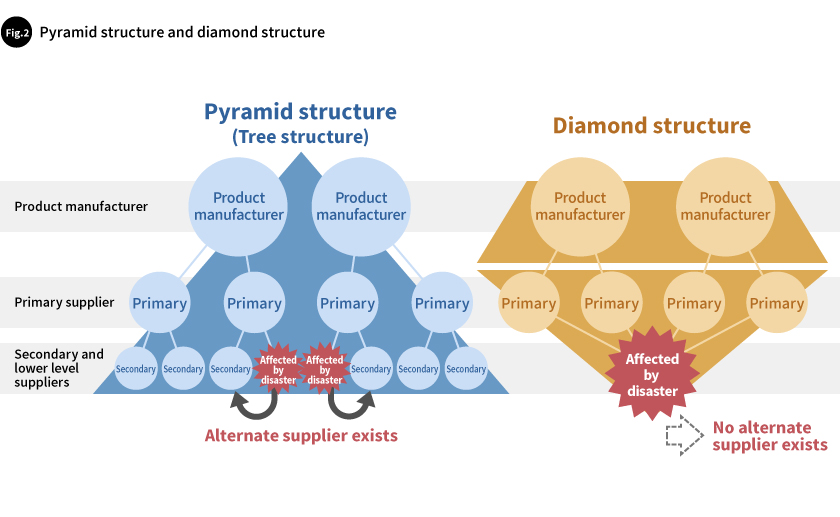 Fig.2 Pyramid structure and diamond structure

Pyramid structure
(Tree structure)

Diamond structure

Product manufacturer

Primary supplier

Secondary and lower level suppliers

Product manufacturer

Product manufacturer

Primary

Primary

Primary

Primary

Secondary

Secondary

Secondary

Affected by disaster

Affected by disaster

Secondary

Secondary

Secondary

Alternate supplier exists

Product manufacturer

Product manufacturer

Primary

Primary

Primary

Primary

Affected by disaster

No alternate supplier exists